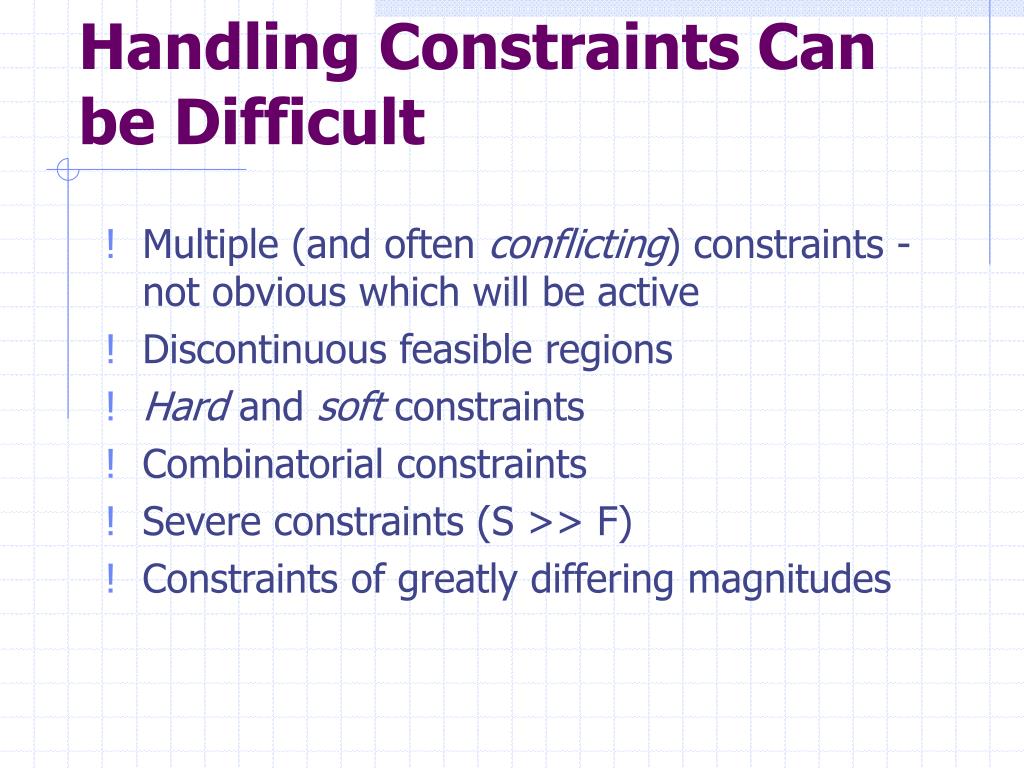 Handling Constraints Can be Difficult

! Multiple (and often conflicting) constraints - not obvious which will be active
! Discontinuous feasible regions
! Hard and soft constraints
! Combinatorial constraints
! Severe constraints (S >> F)
! Constraints of greatly differing magnitudes